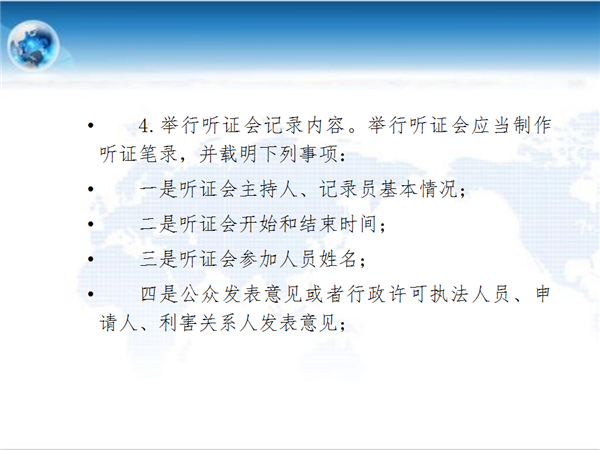 • 4. 举行听证会记录内容。举行听证会应当制作听证笔录，并载明下列事项：

• 一是听证会主持人、记录员基本情况；

• 二是听证会开始和结束时间；

• 三是听证会参加人员姓名；

• 四是公众发表意见或者行政许可执法人员、申请人、利害关系人发表意见；